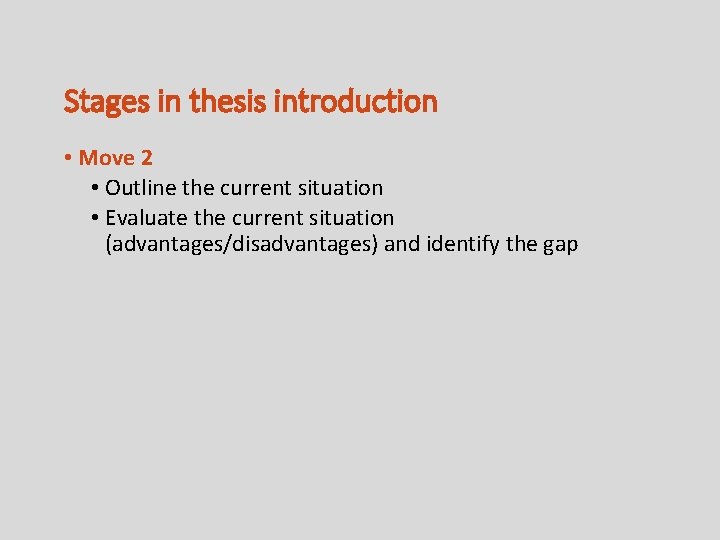 Stages in thesis introduction

• Move 2
  • Outline the current situation
  • Evaluate the current situation (advantages/disadvantages) and identify the gap